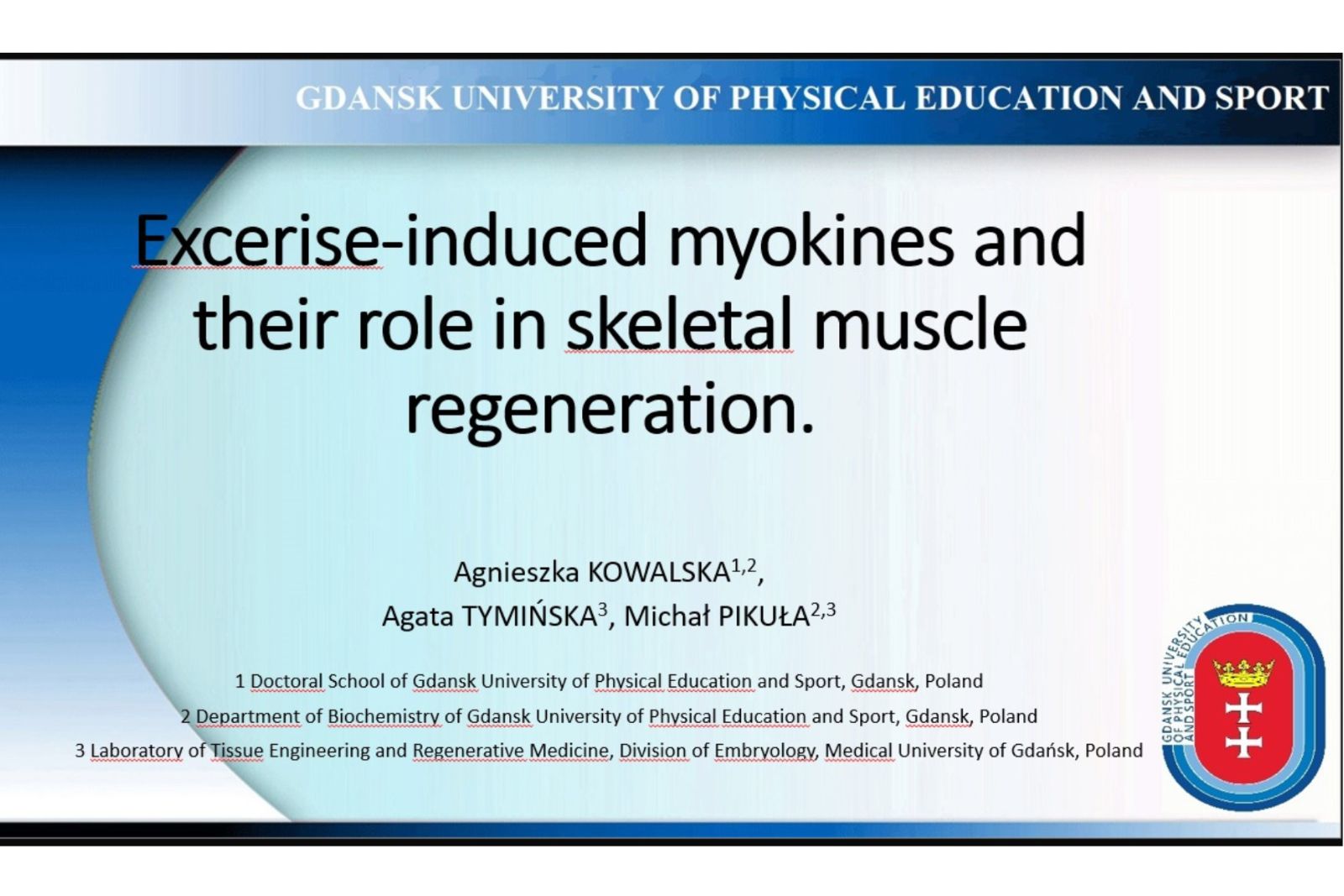 GDANSK UNIVERSITY OF PHYSICAL EDUCATION AND SPORT

Excerise-induced myokines and their role in skeletal muscle regeneration.

Agnieszka KOWALSKA$^{1,2}$,
Agata TYMIŃSKA$^{3}$, Michał PIKUŁA$^{2,3}$

1 Doctoral School of Gdansk University of Physical Education and Sport, Gdansk, Poland
2 Department of Biochemistry of Gdansk University of Physical Education and Sport, Gdansk, Poland
3 Laboratory of Tissue Engineering and Regenerative Medicine, Division of Embryology, Medical University of Gdańsk, Poland

GDANSK UNIVERSITY OF PHYSICAL EDUCATION AND SPORT